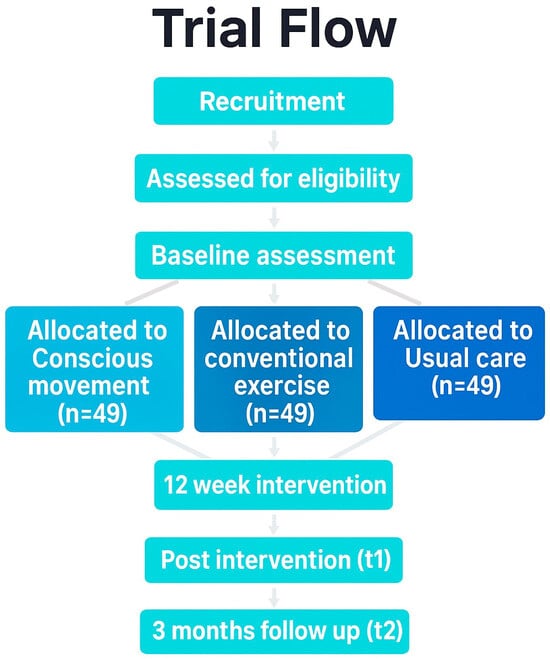 Trial Flow

Recruitment

Assessed for eligibility

Baseline assessment

Allocated to Conscious movement (n=49)

Allocated to conventional exercise (n=49)

Allocated to Usual care (n=49)

12 week intervention

Post intervention (t1)

3 months follow up (t2)